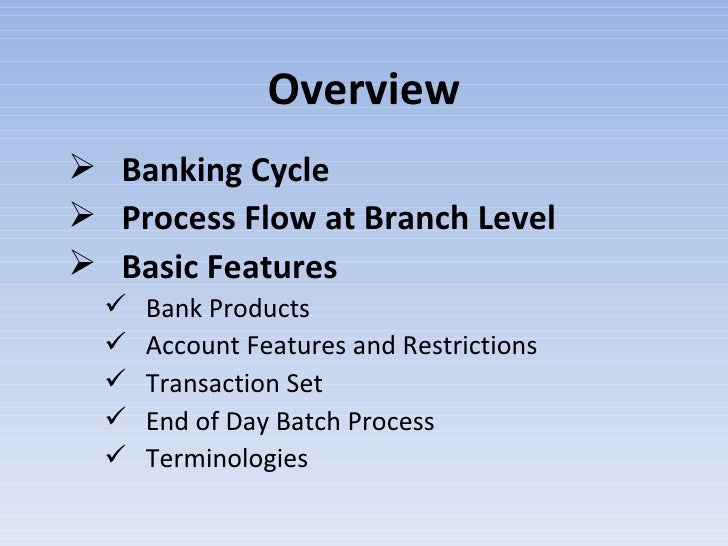 Overview

➢ Banking Cycle
➢ Process Flow at Branch Level
➢ Basic Features
✓ Bank Products
✓ Account Features and Restrictions
✓ Transaction Set
✓ End of Day Batch Process
✓ Terminologies